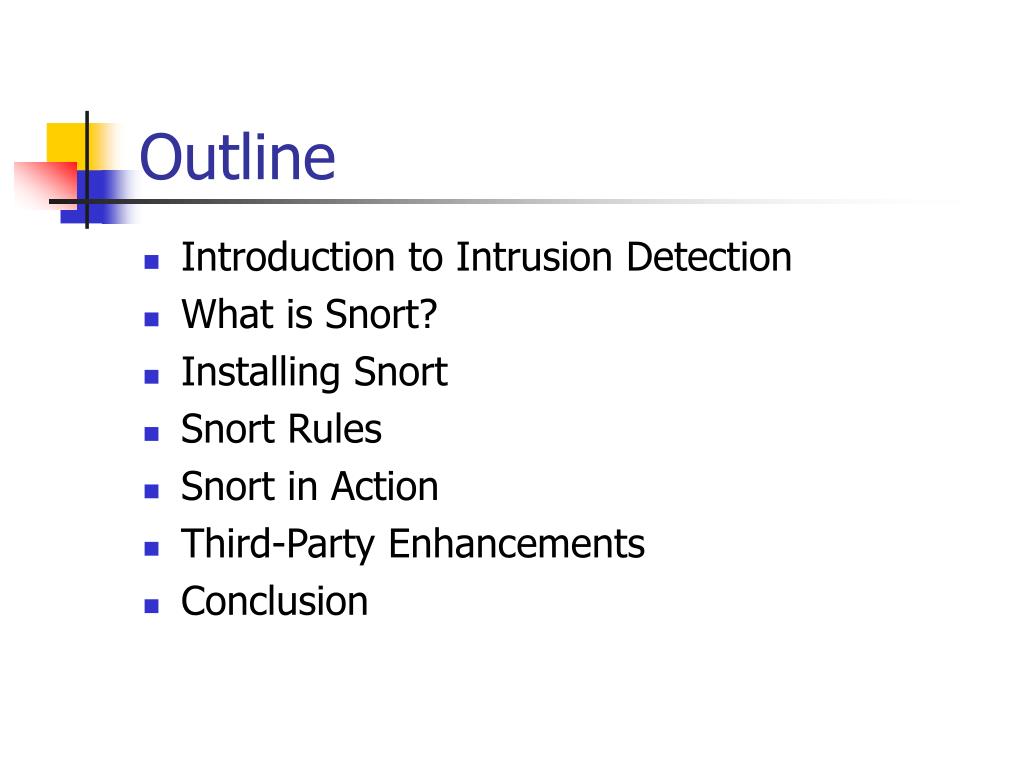 Outline

- Introduction to Intrusion Detection
- What is Snort?
- Installing Snort
- Snort Rules
- Snort in Action
- Third-Party Enhancements
- Conclusion